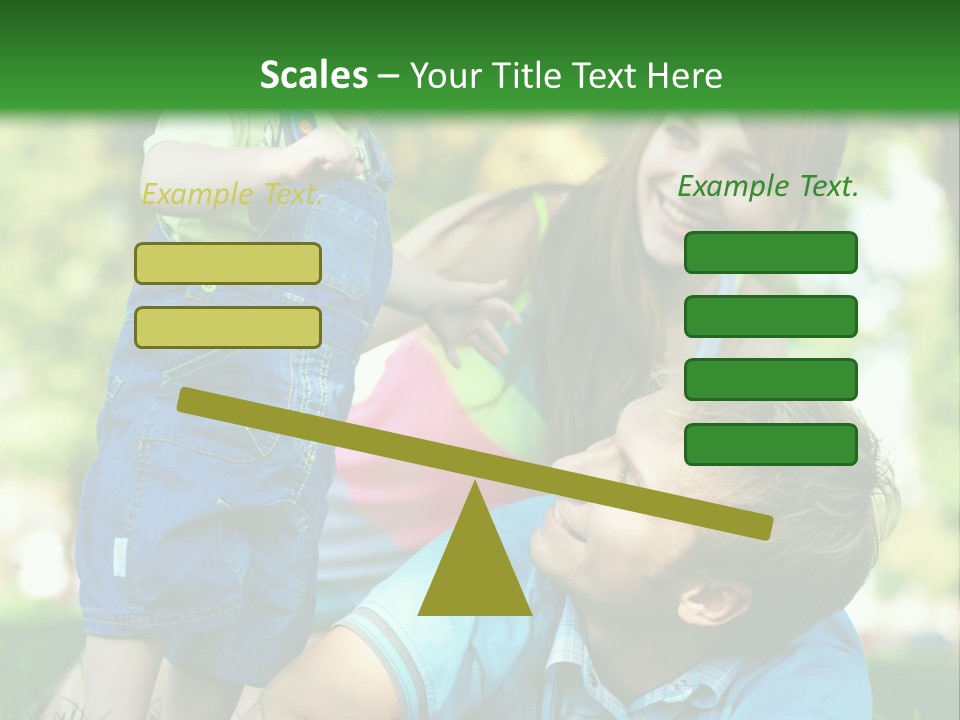 Scales – Your Title Text Here

Example Text.

Example Text.